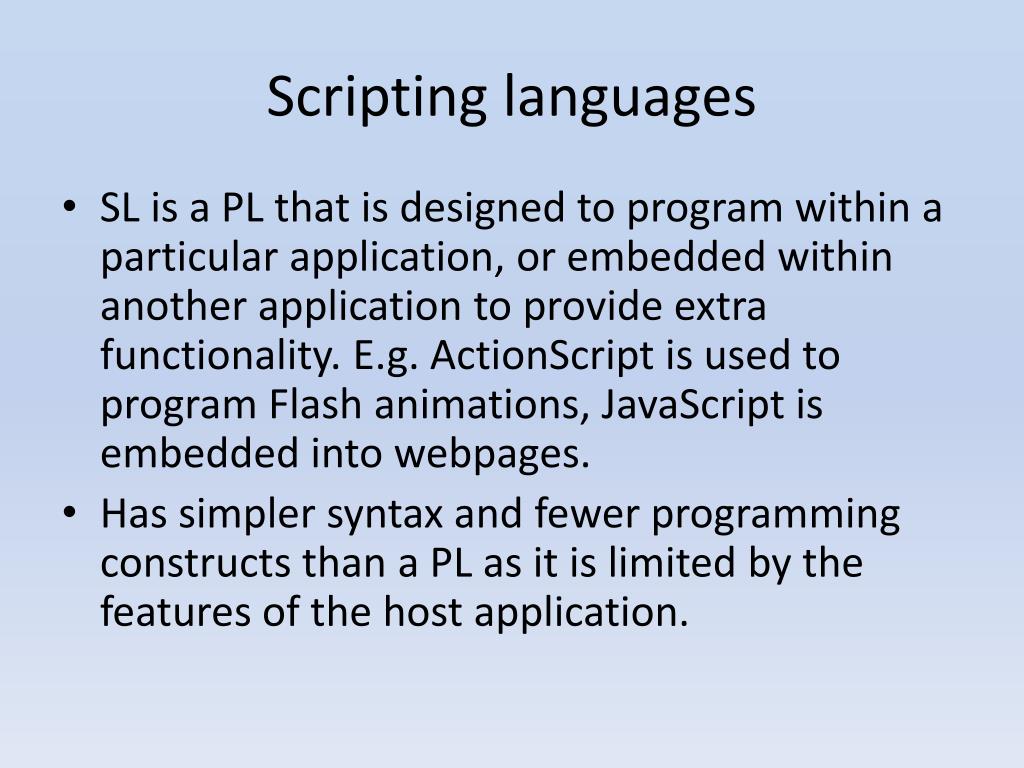 Scripting languages

• SL is a PL that is designed to program within a particular application, or embedded within another application to provide extra functionality. E.g. ActionScript is used to program Flash animations, JavaScript is embedded into webpages.
• Has simpler syntax and fewer programming constructs than a PL as it is limited by the features of the host application.